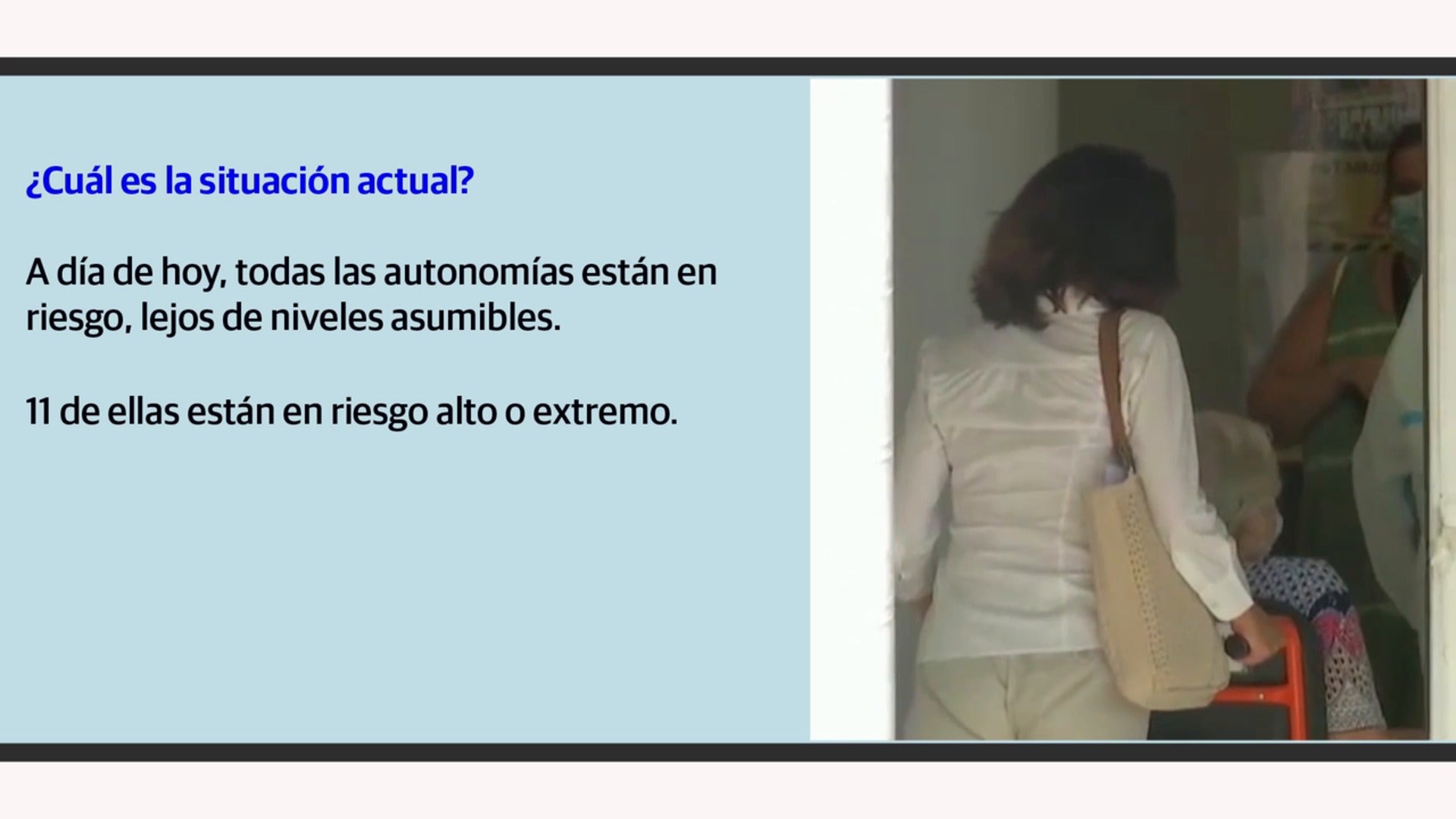 ¿Cuál es la situación actual?

A día de hoy, todas las autonomías están en riesgo, lejos de niveles asumibles.

11 de ellas están en riesgo alto o extremo.